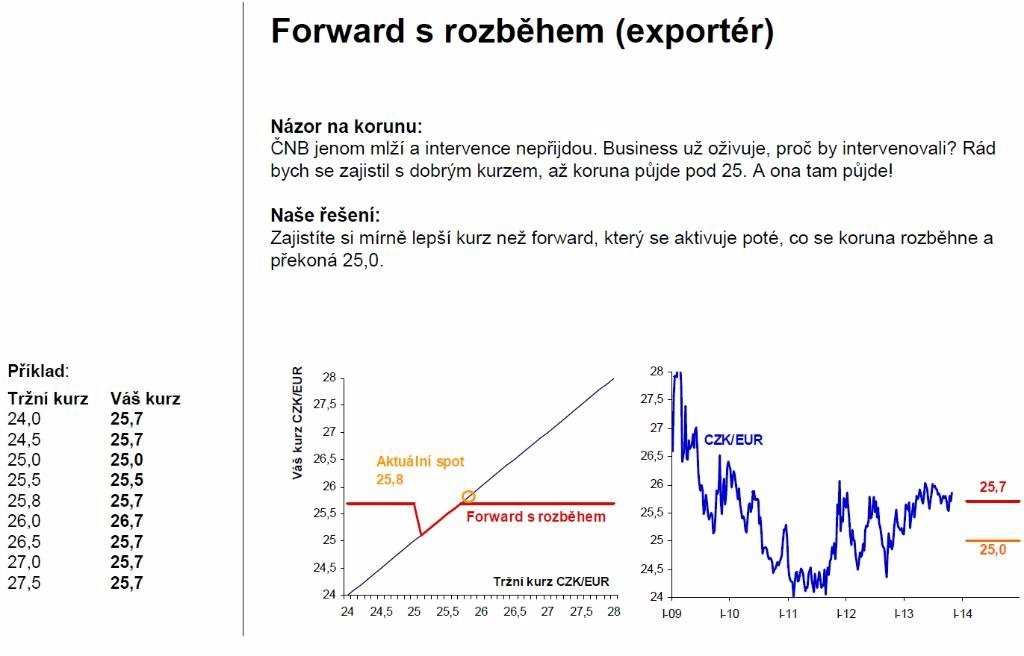 Forward s rozběhem (exportér)

Názor na korunu:
ČNB jenom mlží a intervence nepřijdou. Business už oživuje, proč by intervenovali? Rád bych se zajistil s dobrým kurzem, až koruna půjde pod 25. A ona tam půjde!

Naše řešení:
Zajistíte si mírně lepší kurz než forward, který se aktivuje poté, co se koruna rozběhne a překoná 25,0.

Příklad:

| Tržní kurz | Váš kurz |
|---|---|
| 24,0 | 25,7 |
| 24,5 | 25,7 |
| 25,0 | 25,0 |
| 25,5 | 25,5 |
| 25,8 | 25,7 |
| 26,0 | 26,7 |
| 26,5 | 25,7 |
| 27,0 | 25,7 |
| 27,5 | 25,7 |

Váš kurz CZK/EUR
28
27,5
27
26,5
26
25,5
25
24,5
24
Aktuální spot
25,8
Forward s rozběhem
Tržní kurz CZK/EUR
24 24,5 25 25,5 26 26,5 27 27,5 28

28
27,5
27
26,5
26
25,5
25
24,5
24
CZK/EUR
25,7
25,0
I-09 I-10 I-11 I-12 I-13 I-14